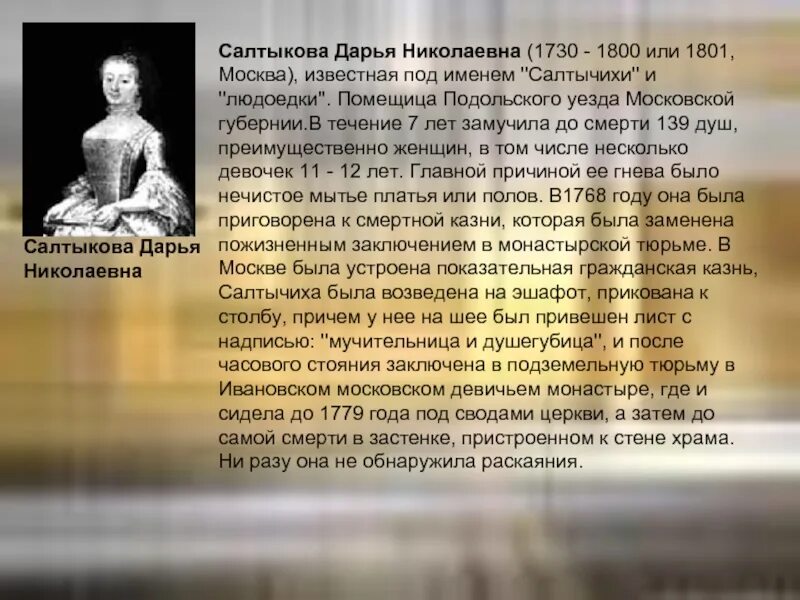 Салтыкова Дарья Николаевна

Салтыкова Дарья Николаевна (1730 - 1800 или 1801, Москва), известная под именем "Салтычихи" и "людоедки". Помещица Подольского уезда Московской губернии.В течение 7 лет замучила до смерти 139 душ, преимущественно женщин, в том числе несколько девочек 11 - 12 лет. Главной причиной ее гнева было нечистое мытье платья или полов. В1768 году она была приговорена к смертной казни, которая была заменена пожизненным заключением в монастырской тюрьме. В Москве была устроена показательная гражданская казнь, Салтычиха была возведена на эшафот, прикована к столбу, причем у нее на шее был привешен лист с надписью: "мучительница и душегубица", и после часового стояния заключена в подземельную тюрьму в Ивановском московском девичьем монастыре, где и сидела до 1779 года под сводами церкви, а затем до самой смерти в застенке, пристроенном к стене храма. Ни разу она не обнаружила раскаяния.